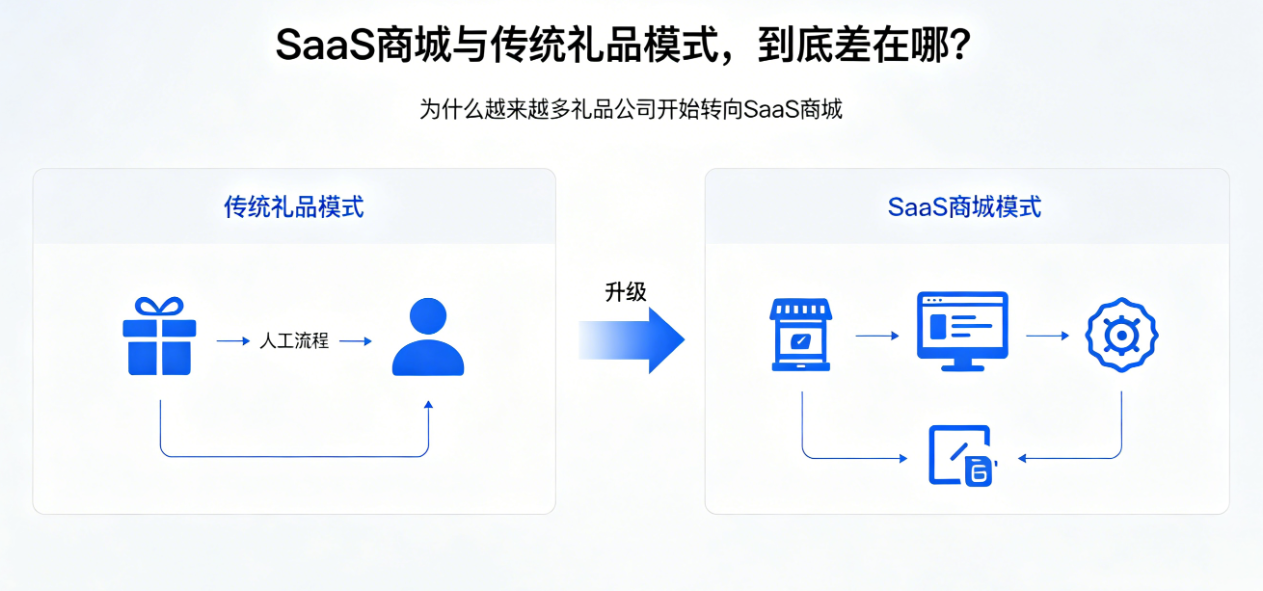 SaaS商城与传统礼品模式，到底差在哪？

为什么越来越多礼品公司开始转向SaaS商城

传统礼品模式

人工流程

升级

SaaS商城模式